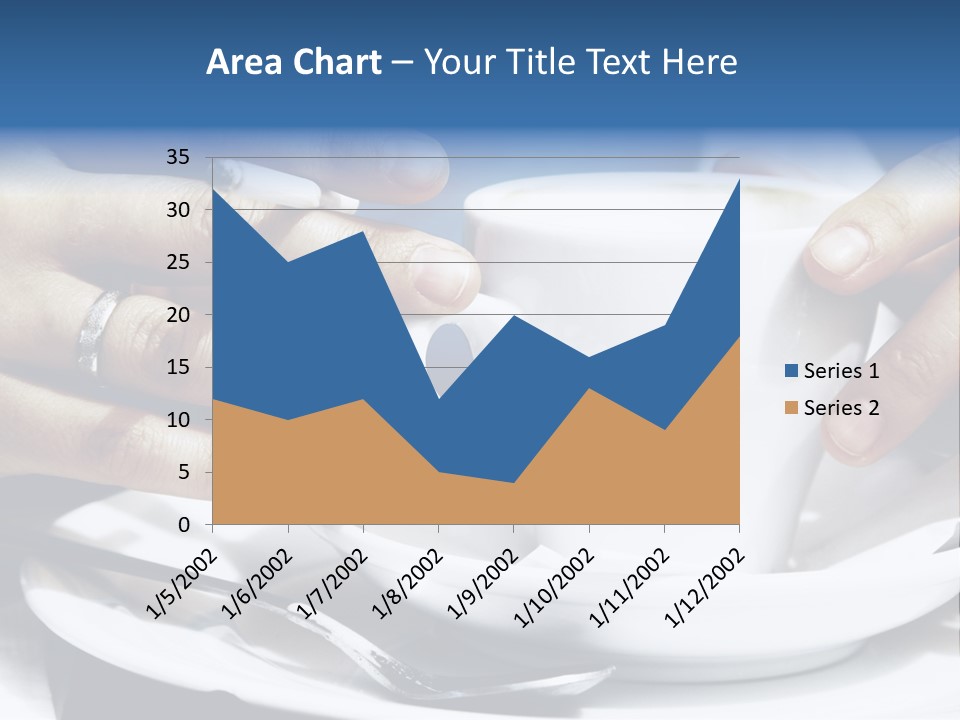 Area Chart – Your Title Text Here

35
30
25
20
15
10
5
0

1/5/2002
1/6/2002
1/7/2002
1/8/2002
1/9/2002
1/10/2002
1/11/2002
1/12/2002

Series 1
Series 2